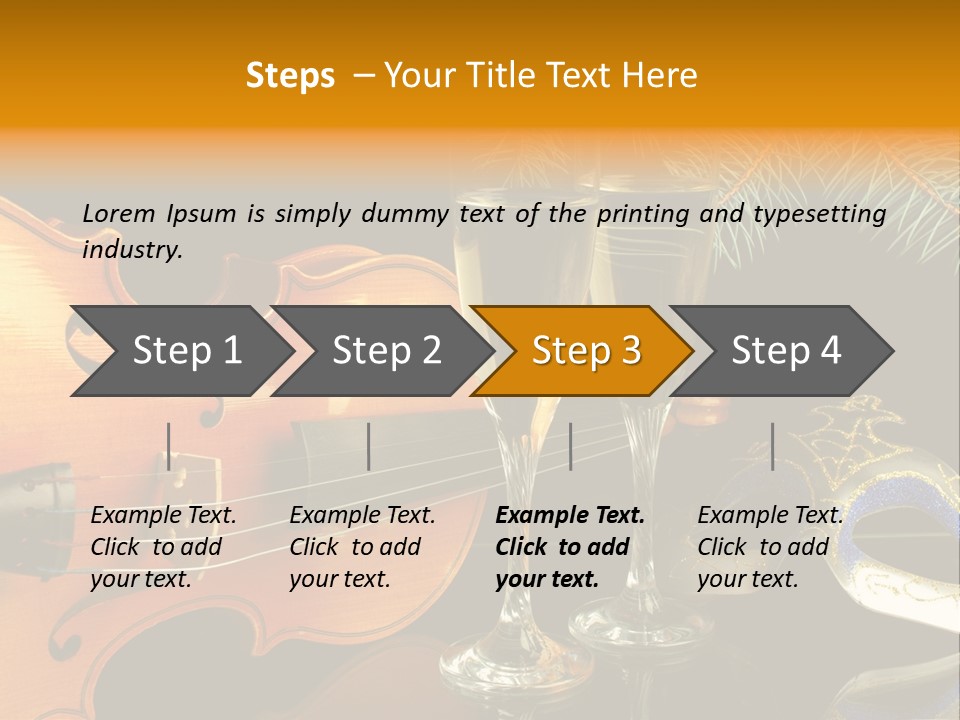 Steps – Your Title Text Here

Lorem Ipsum is simply dummy text of the printing and typesetting industry.

Step 1

Step 2

Step 3

Step 4

Example Text. Click to add your text.

Example Text. Click to add your text.

Example Text. Click to add your text.

Example Text. Click to add your text.